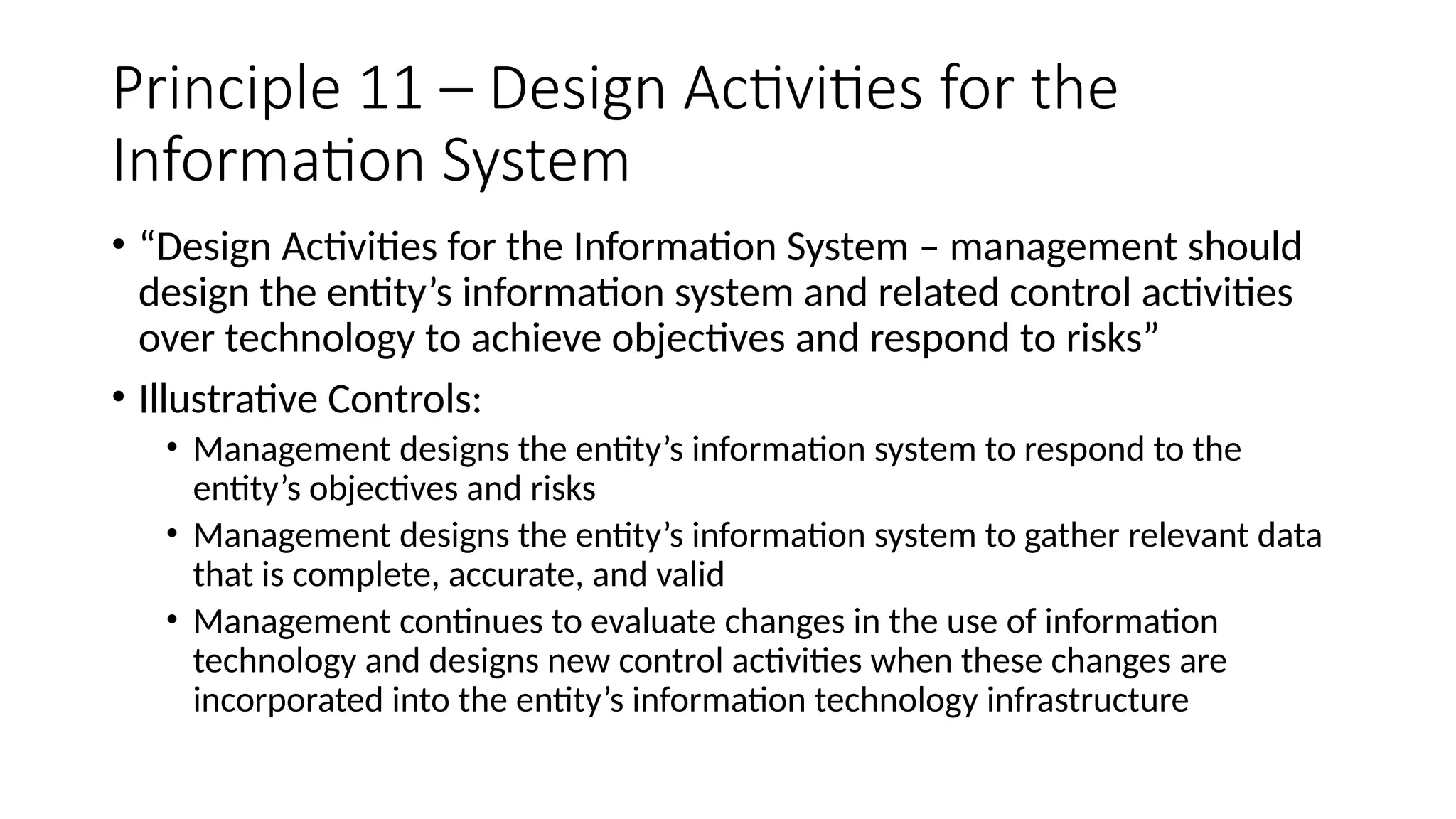 Principle 11 – Design Activities for the Information System

• “Design Activities for the Information System – management should design the entity’s information system and related control activities over technology to achieve objectives and respond to risks”

• Illustrative Controls:
  • Management designs the entity’s information system to respond to the entity’s objectives and risks
  • Management designs the entity’s information system to gather relevant data that is complete, accurate, and valid
  • Management continues to evaluate changes in the use of information technology and designs new control activities when these changes are incorporated into the entity’s information technology infrastructure